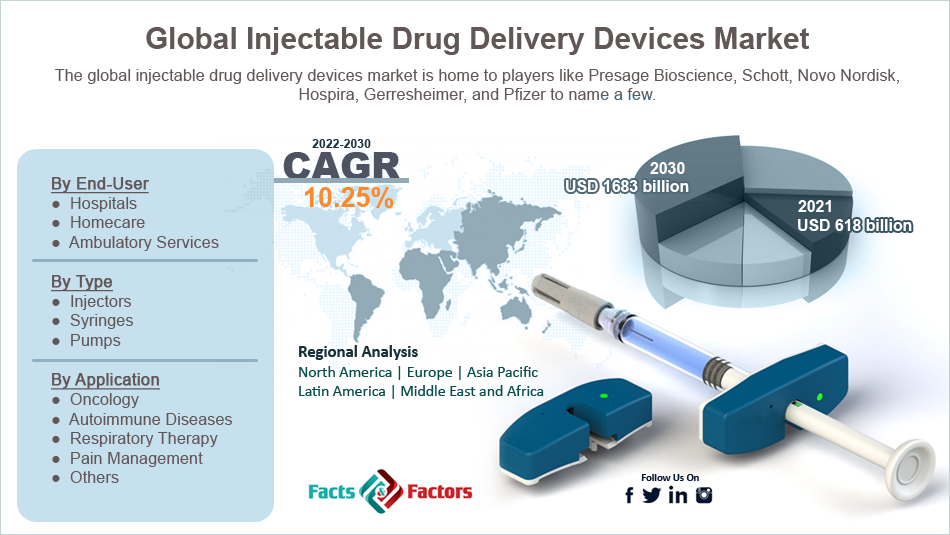 Global Injectable Drug Delivery Devices Market

The global injectable drug delivery devices market is home to players like Presage Bioscience, Schott, Novo Nordisk, Hospira, Gerresheimer, and Pfizer to name a few.

By End-User
● Hospitals
● Homecare
● Ambulatory Services

By Type
● Injectors
● Syringes
● Pumps

By Application
● Oncology
● Autoimmune Diseases
● Respiratory Therapy
● Pain Management
● Others

2022-2030
CAGR
10.25%

2030
USD 1683 billion

2021
USD 618 billion

Regional Analysis
North America | Europe | Asia Pacific
Latin America | Middle East and Africa

Facts & Factors

Follow Us On